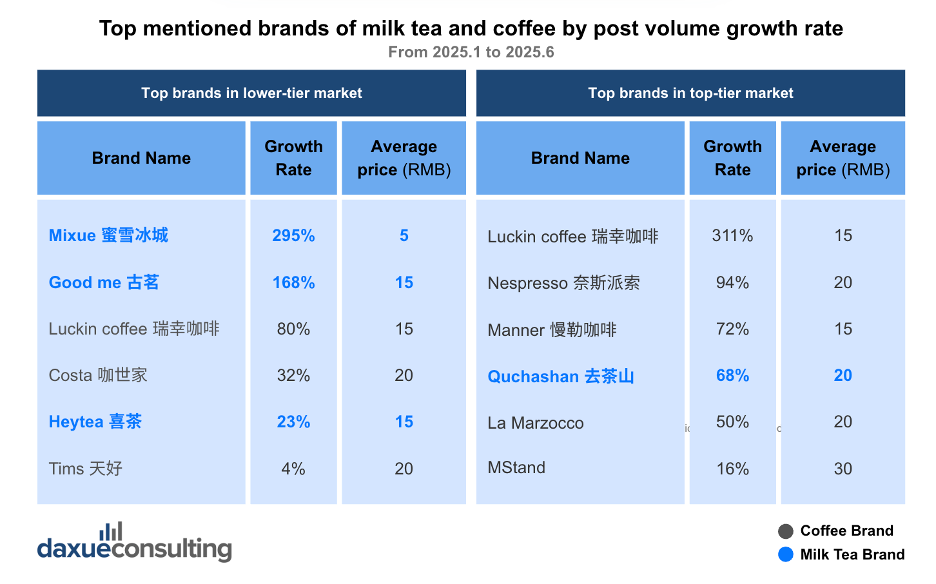 Top mentioned brands of milk tea and coffee by post volume growth rate
From 2025.1 to 2025.6

Top brands in lower-tier market

| Brand Name | Growth Rate | Average price (RMB) |
|---|---|---|
| Mixue 蜜雪冰城 | 295% | 5 |
| Good me 古茗 | 168% | 15 |
| Luckin coffee 瑞幸咖啡 | 80% | 15 |
| Costa 咖世家 | 32% | 20 |
| Heytea 喜茶 | 23% | 15 |
| Tims 天好 | 4% | 20 |

Top brands in top-tier market

| Brand Name | Growth Rate | Average price (RMB) |
|---|---|---|
| Luckin coffee 瑞幸咖啡 | 311% | 15 |
| Nespresso 奈斯派索 | 94% | 20 |
| Manner 慢勒咖啡 | 72% | 15 |
| Quchashan 去茶山 | 68% | 20 |
| La Marzocco | 50% | 20 |
| MStand | 16% | 30 |

daxueconsulting

Coffee Brand
Milk Tea Brand